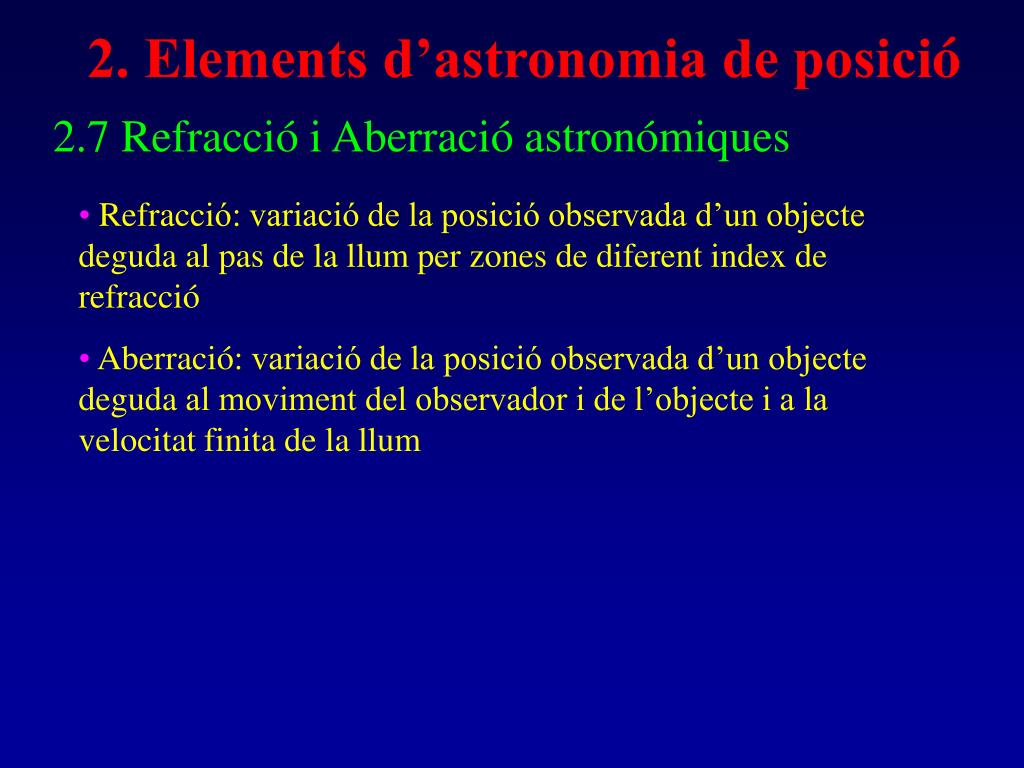 2. Elements d’astronomia de posició

2.7 Refracció i Aberració astronómiques

• Refracció: variació de la posició observada d’un objecte deguda al pas de la llum per zones de diferent index de refracció

• Aberració: variació de la posició observada d’un objecte deguda al moviment del observador i de l’objecte i a la velocitat finita de la llum